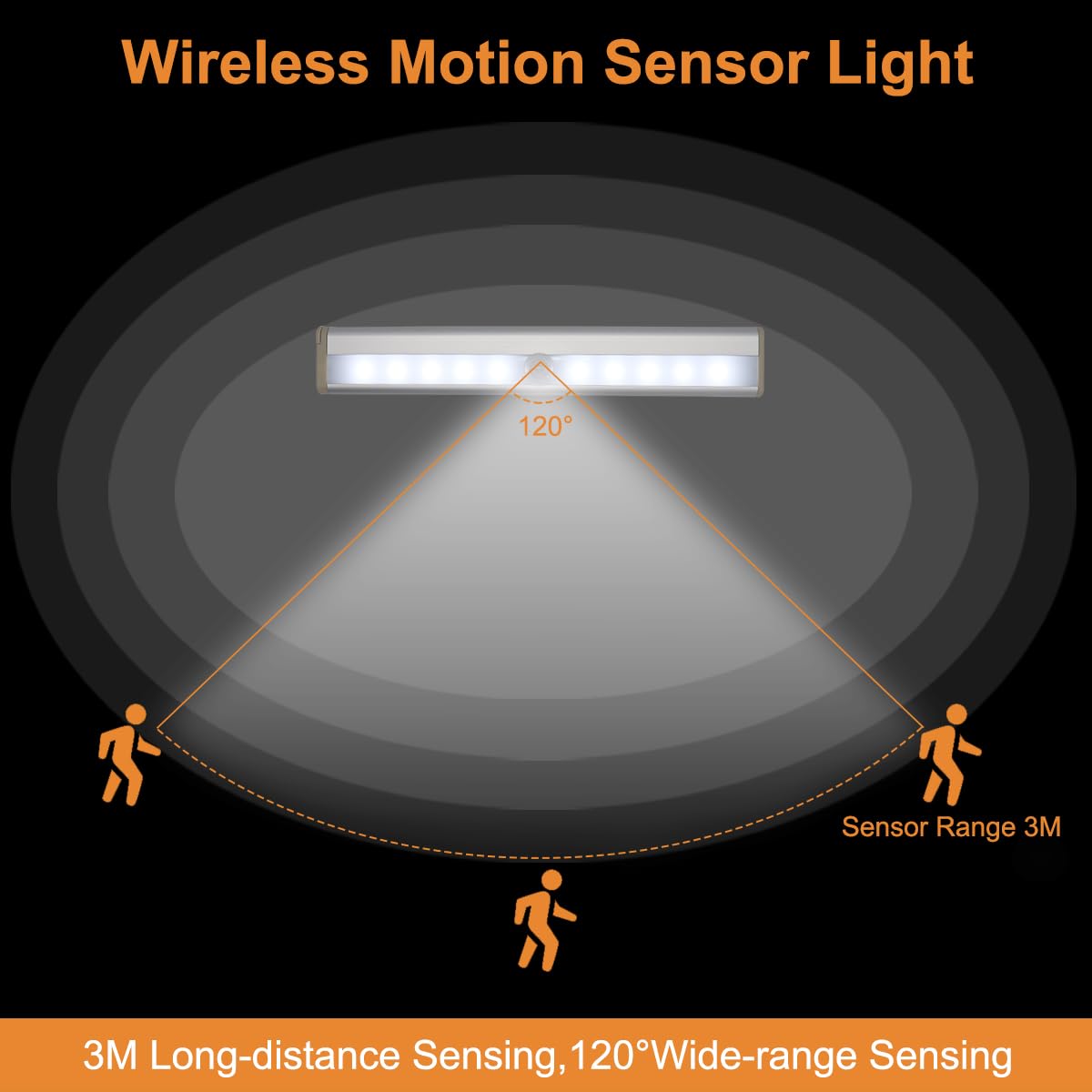 Wireless Motion Sensor Light

120°

Sensor Range 3M

3M Long-distance Sensing,120°Wide-range Sensing